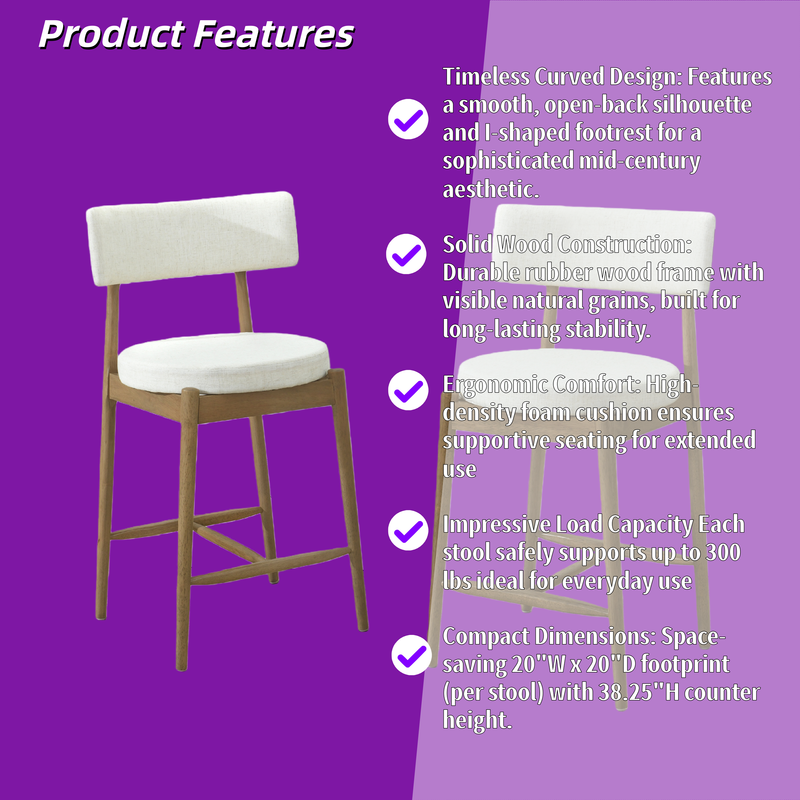 Product Features

Timeless Curved Design: Features a smooth, open-back silhouette and I-shaped footrest for a sophisticated mid-century aesthetic.

Solid Wood Construction: Durable rubber wood frame with visible natural grains, built for long-lasting stability.

Ergonomic Comfort: High-density foam cushion ensures supportive seating for extended use

Impressive Load Capacity Each stool safely supports up to 300 lbs ideal for everyday use

Compact Dimensions: Space-saving 20"W x 20"D footprint (per stool) with 38.25"H counter height.